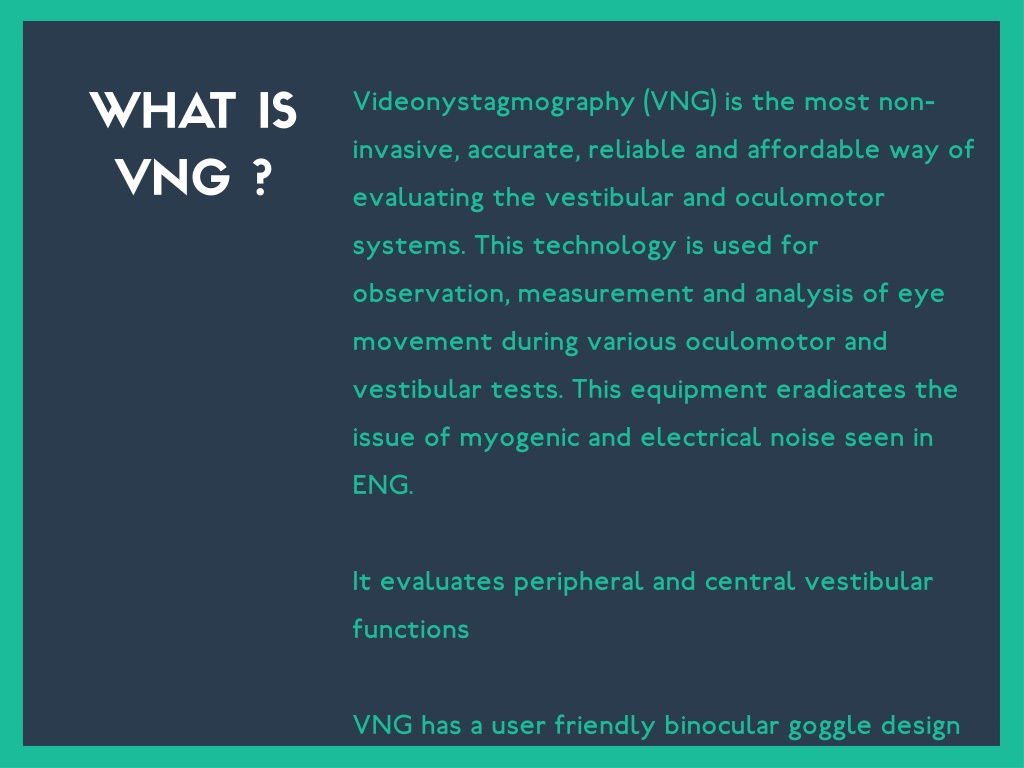 WHAT IS VNG ?

Videonystagmography (VNG) is the most non-invasive, accurate, reliable and affordable way of evaluating the vestibular and oculomotor systems. This technology is used for observation, measurement and analysis of eye movement during various oculomotor and vestibular tests. This equipment eradicates the issue of myogenic and electrical noise seen in ENG.

It evaluates peripheral and central vestibular functions

VNG has a user friendly binocular goggle design